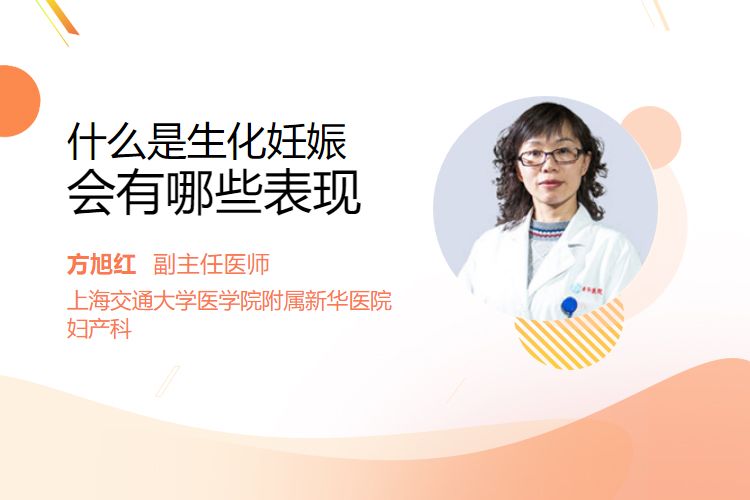 什么是生化妊娠
会有哪些表现

方旭红 副主任医师
上海交通大学医学院附属新华医院
妇产科